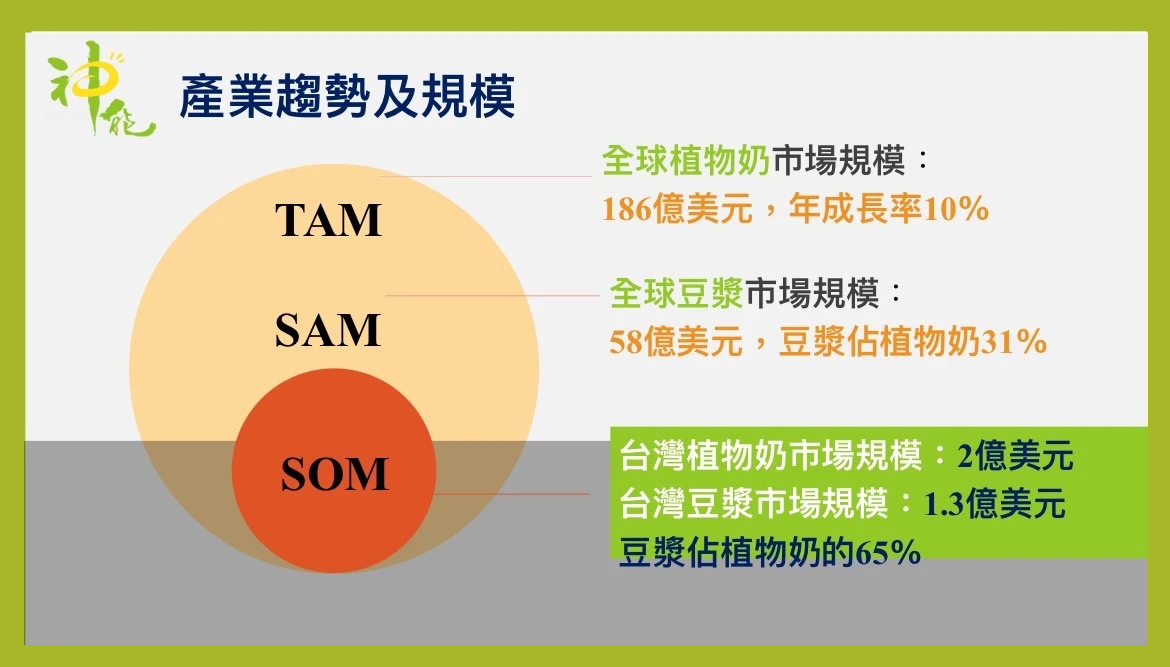 神能

產業趨勢及規模

TAM

SAM

SOM

全球植物奶市場規模：
186億美元，年成長率10%

全球豆漿市場規模：
58億美元，豆漿佔植物奶31%

台灣植物奶市場規模：2億美元
台灣豆漿市場規模：1.3億美元
豆漿佔植物奶的65%